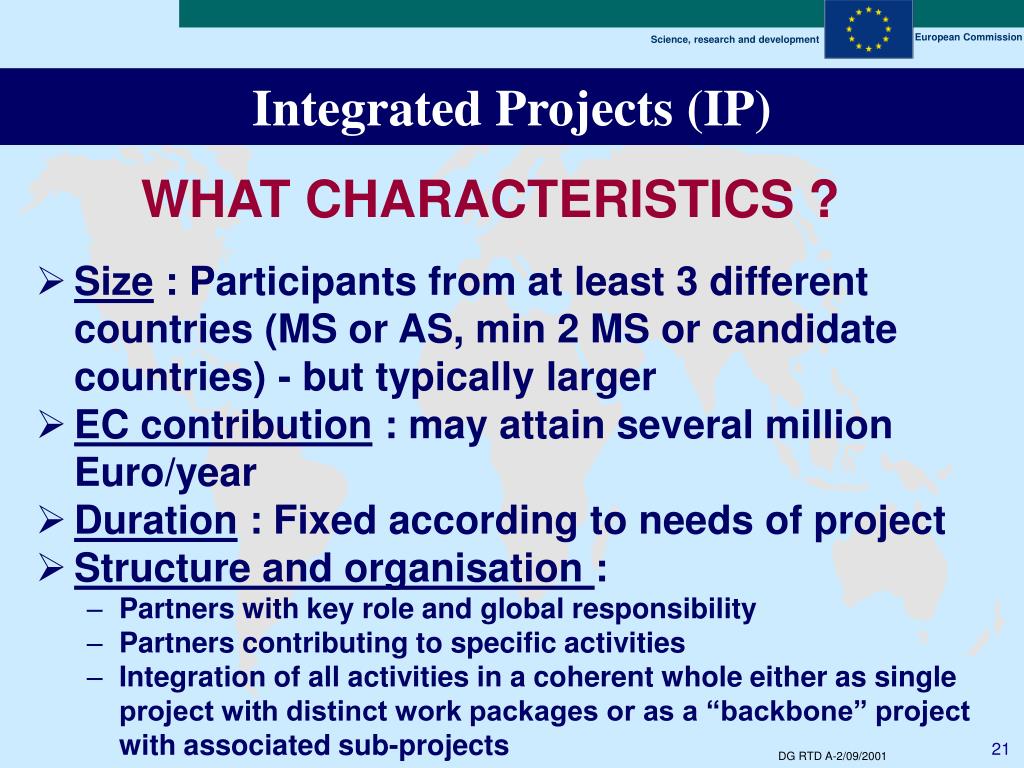 Science, research and development

European Commission

Integrated Projects (IP)

WHAT CHARACTERISTICS ?

➢ Size : Participants from at least 3 different countries (MS or AS, min 2 MS or candidate countries) - but typically larger

➢ EC contribution : may attain several million Euro/year

➢ Duration : Fixed according to needs of project

➢ Structure and organisation :

– Partners with key role and global responsibility

– Partners contributing to specific activities

– Integration of all activities in a coherent whole either as single project with distinct work packages or as a “backbone” project with associated sub-projects

DG RTD A-2/09/2001

21